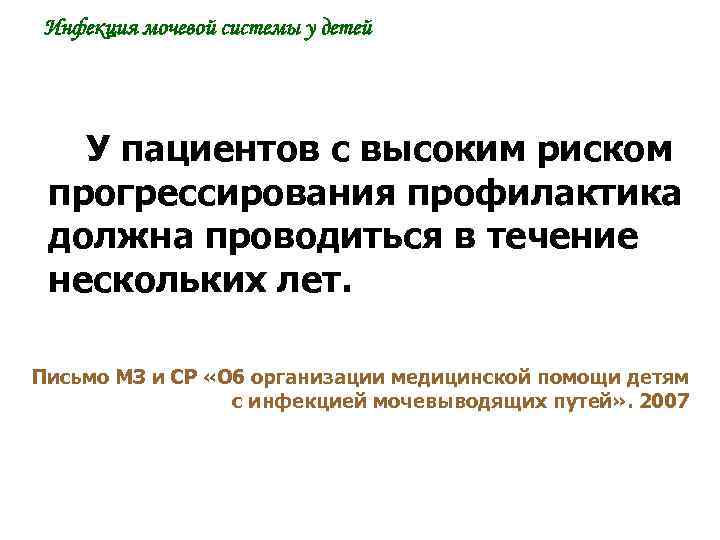 Инфекция мочевой системы у детей

У пациентов с высоким риском прогрессирования профилактика должна проводиться в течение нескольких лет.

Письмо МЗ и СР «Об организации медицинской помощи детям с инфекцией мочевыводящих путей». 2007